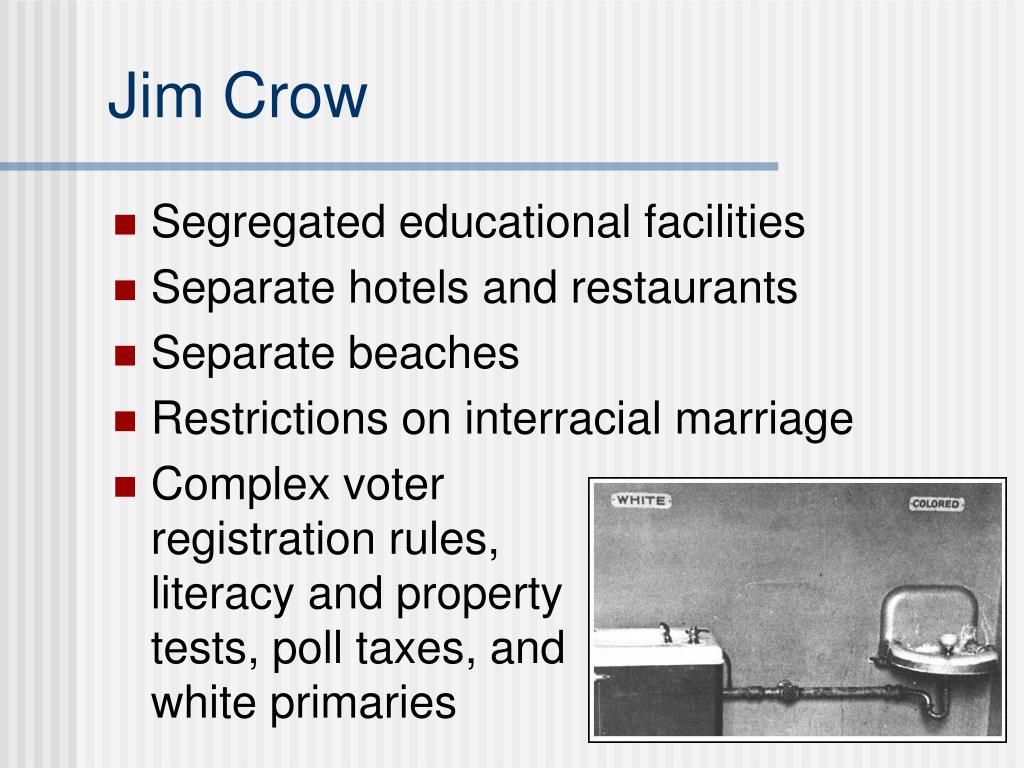 Jim Crow

- Segregated educational facilities
- Separate hotels and restaurants
- Separate beaches
- Restrictions on interracial marriage
- Complex voter registration rules, literacy and property tests, poll taxes, and white primaries

WHITE

COLORED